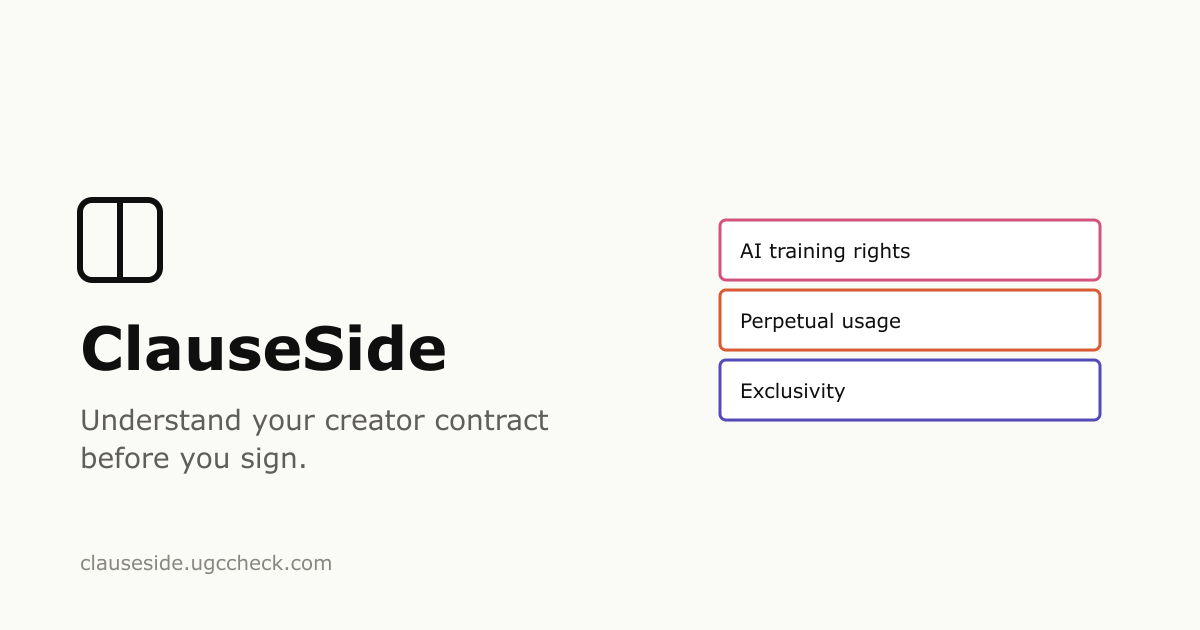 ClauseSide

Understand your creator contract before you sign.

clauseside.ugccheck.com

AI training rights

Perpetual usage

Exclusivity